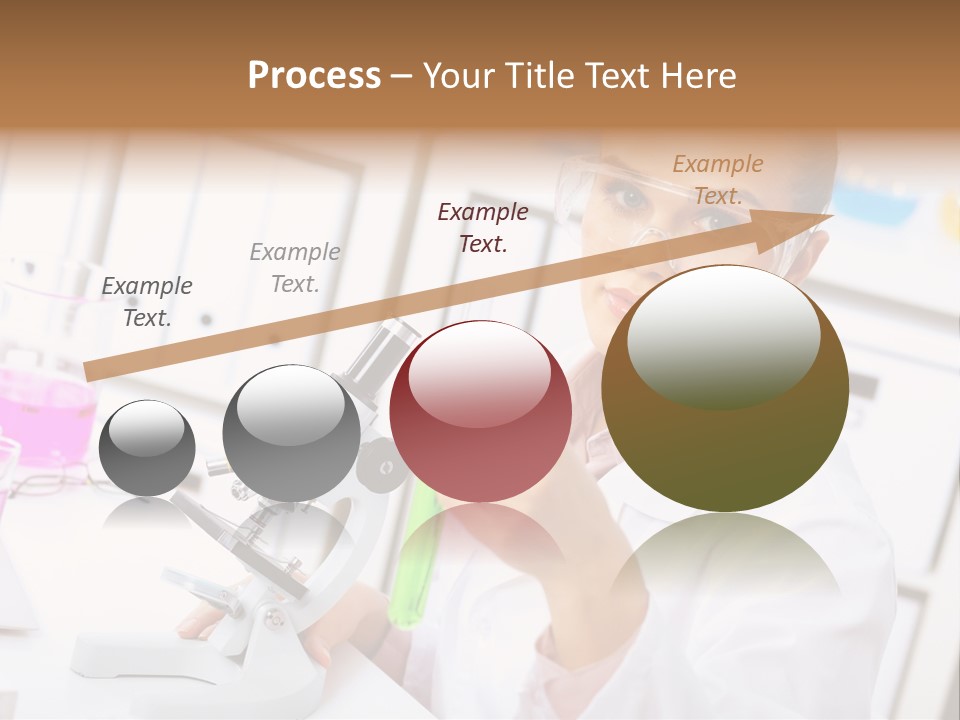 Process – Your Title Text Here

Example Text.

Example Text.

Example Text.

Example Text.